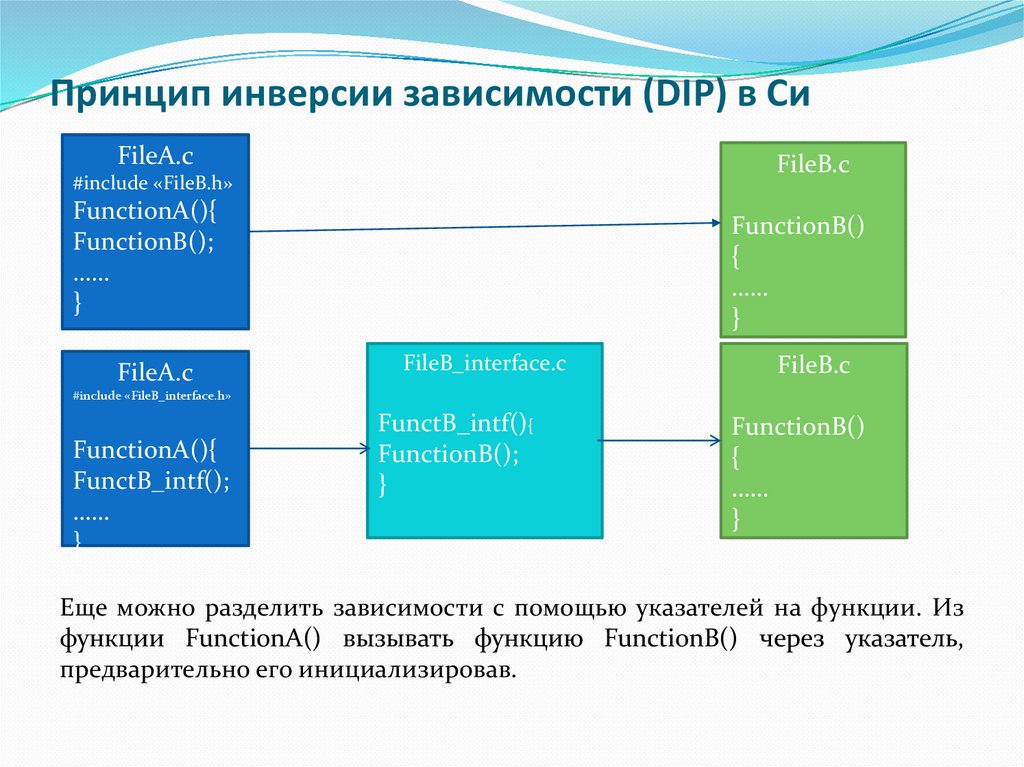 Принцип инверсии зависимости (DIP) в Си

FileA.c
#include «FileB.h»
FunctionA(){
FunctionB();
……
}

FileB.c

FunctionB()
{
……
}

FileA.c
#include «FileB_interface.h»

FunctionA(){
FunctB_intf();
……
}

FileB_interface.c

FunctB_intf(){
FunctionB();
}

FileB.c

FunctionB()
{
……
}

Еще можно разделить зависимости с помощью указателей на функции. Из функции FunctionA() вызывать функцию FunctionB() через указатель, предварительно его инициализировав.